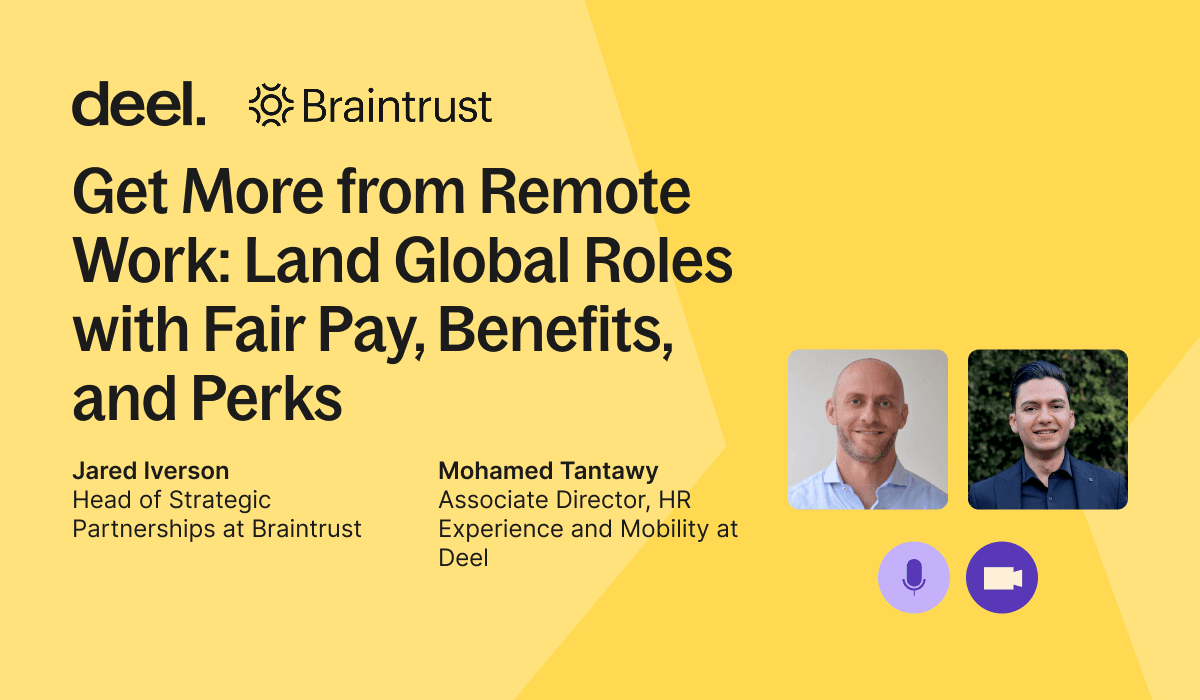 deel. Braintrust

Get More from Remote Work: Land Global Roles with Fair Pay, Benefits, and Perks

Jared Iverson
Head of Strategic Partnerships at Braintrust

Mohamed Tantawy
Associate Director, HR Experience and Mobility at Deel